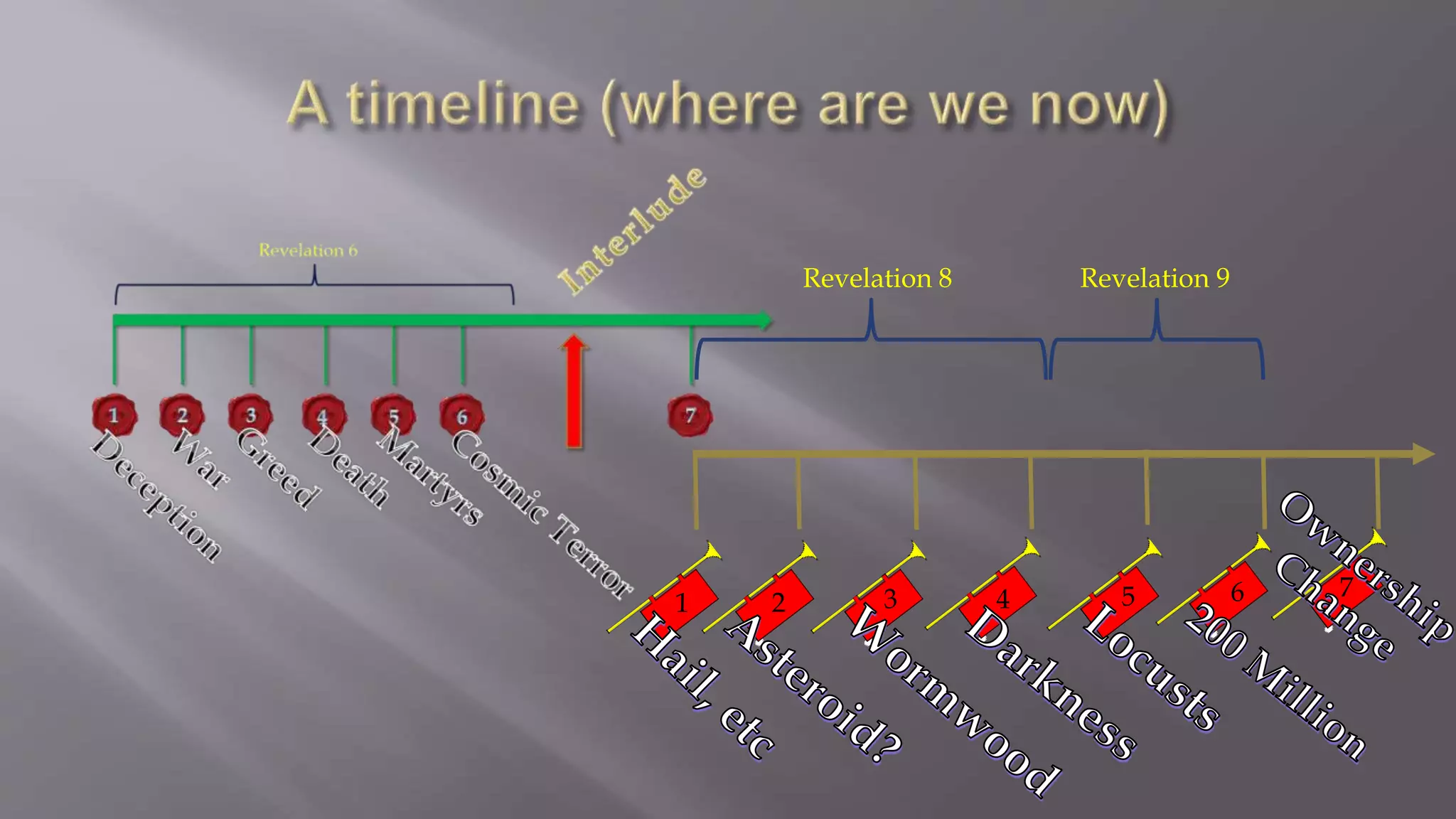 A timeline (where are we now)

Revelation 6

Interlude

Revelation 8

Revelation 9

1 Deception
2 War
3 Greed
4 Death
5 Martyrs
6 Cosmic Terror
7

1 Hail, etc
2 Asteroid?
3 Wormwood
4 Darkness
5 Locusts
6 200 Million
7 Ownership Change